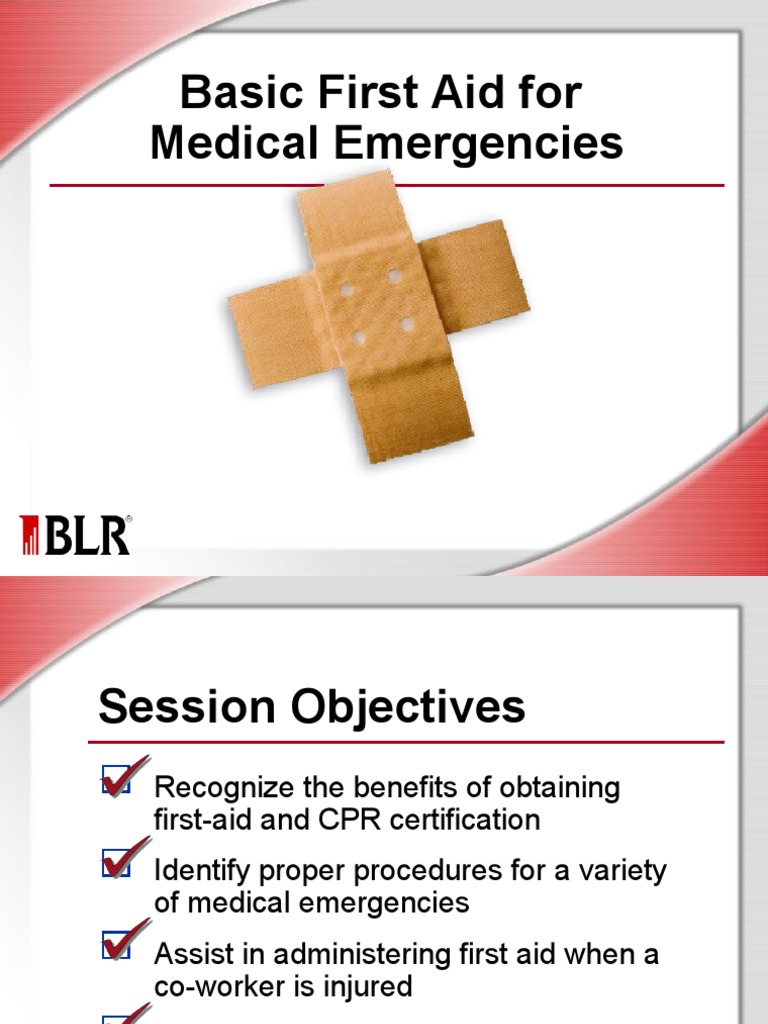 Basic First Aid for Medical Emergencies

BLR®

Session Objectives

Recognize the benefits of obtaining first-aid and CPR certification

Identify proper procedures for a variety of medical emergencies

Assist in administering first aid when a co-worker is injured